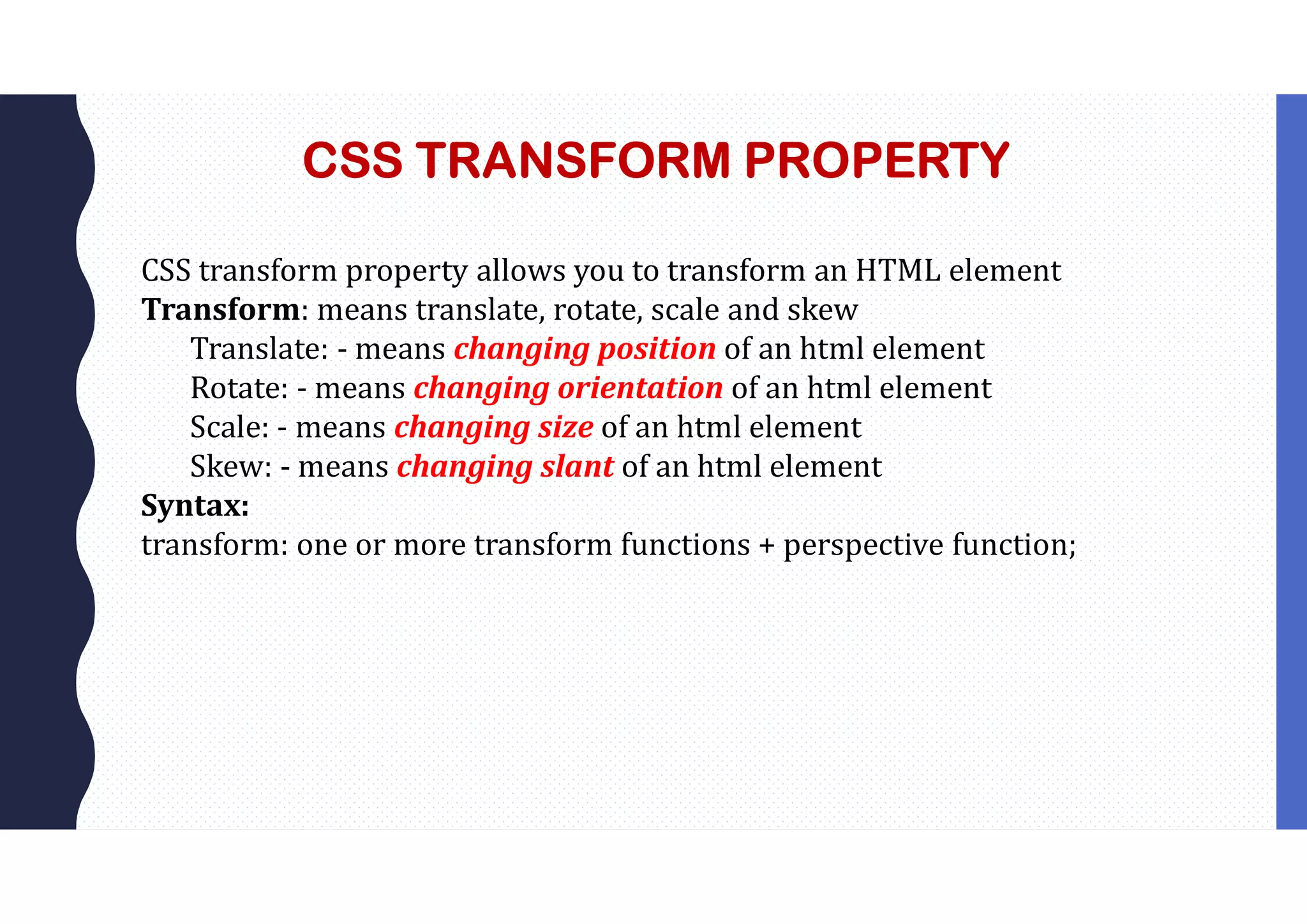 CSS TRANSFORM PROPERTY

CSS transform property allows you to transform an HTML element
Transform: means translate, rotate, scale and skew
Translate: - means changing position of an html element
Rotate: - means changing orientation of an html element
Scale: - means changing size of an html element
Skew: - means changing slant of an html element
Syntax:
transform: one or more transform functions + perspective function;